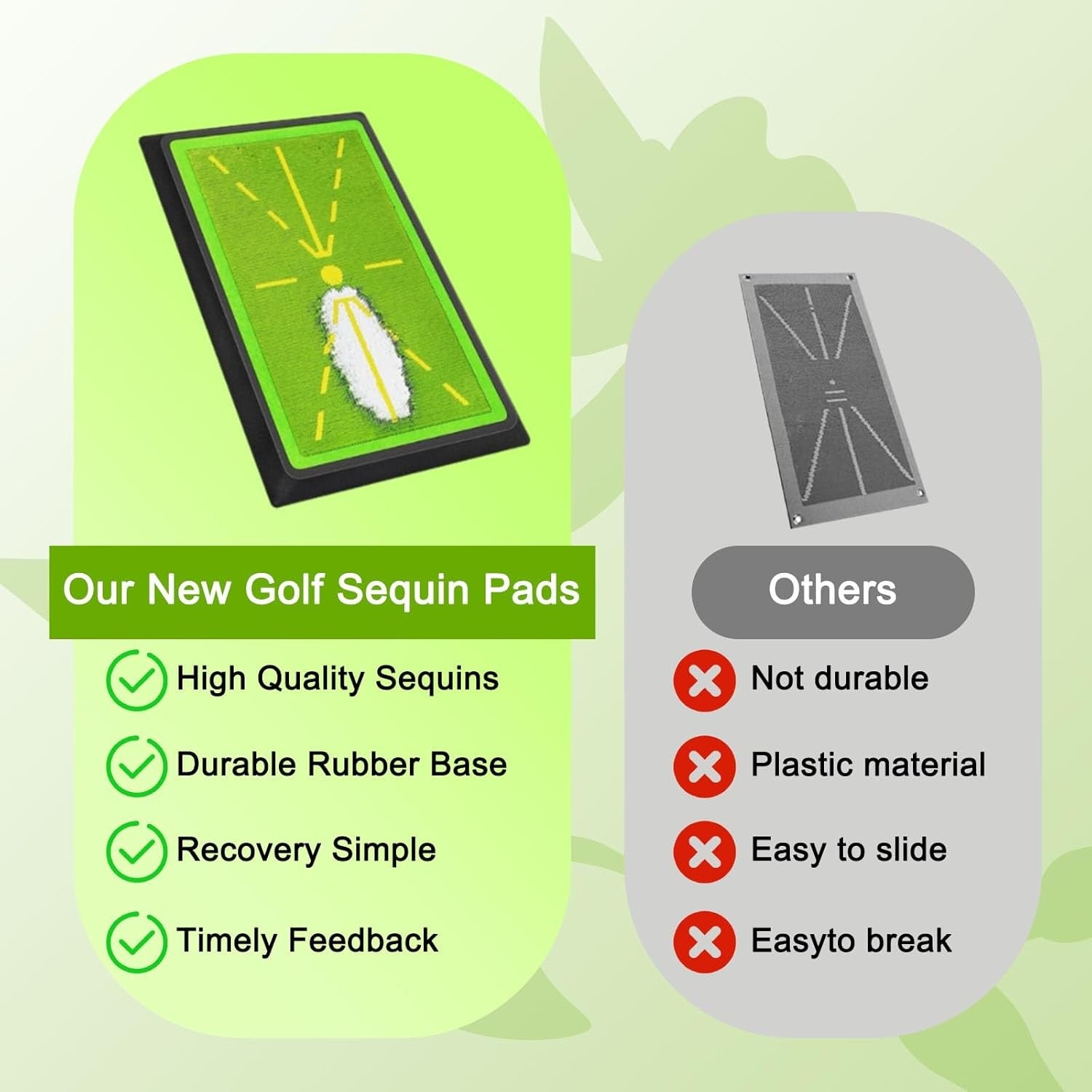 Our New Golf Sequin Pads

High Quality Sequins

Durable Rubber Base

Recovery Simple

Timely Feedback

Others

Not durable

Plastic material

Easy to slide

Easyto break